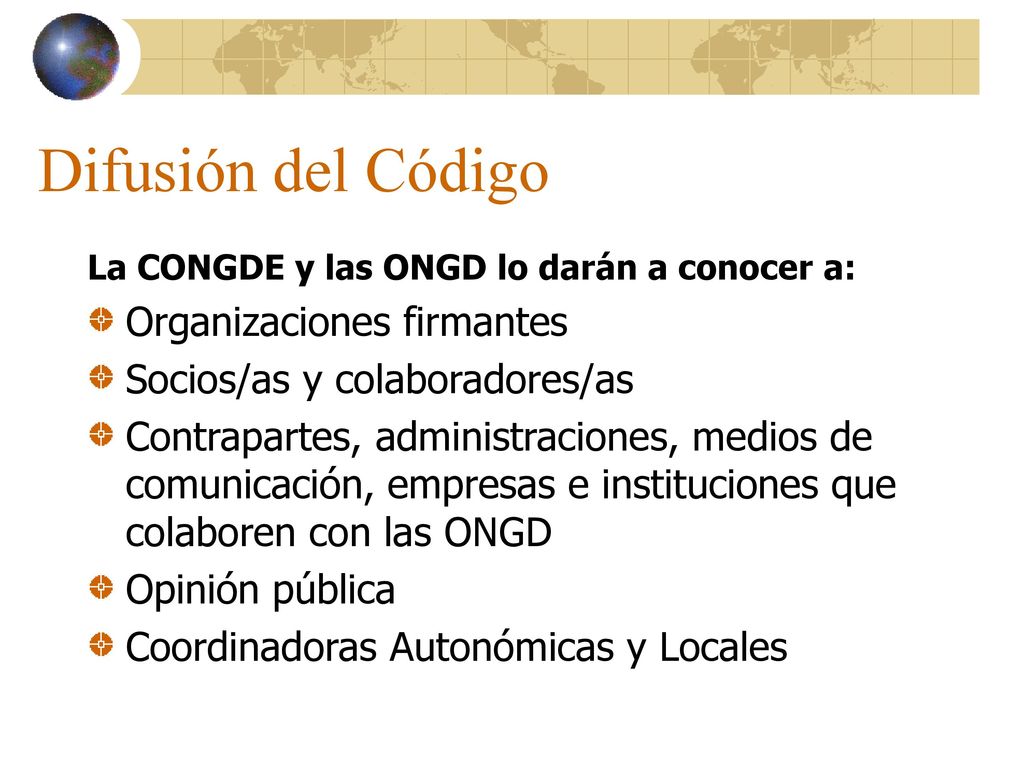 Difusión del Código

La CONGDE y las ONGD lo darán a conocer a:

Organizaciones firmantes

Socios/as y colaboradores/as

Contrapartes, administraciones, medios de comunicación, empresas e instituciones que colaboren con las ONGD

Opinión pública

Coordinadoras Autonómicas y Locales